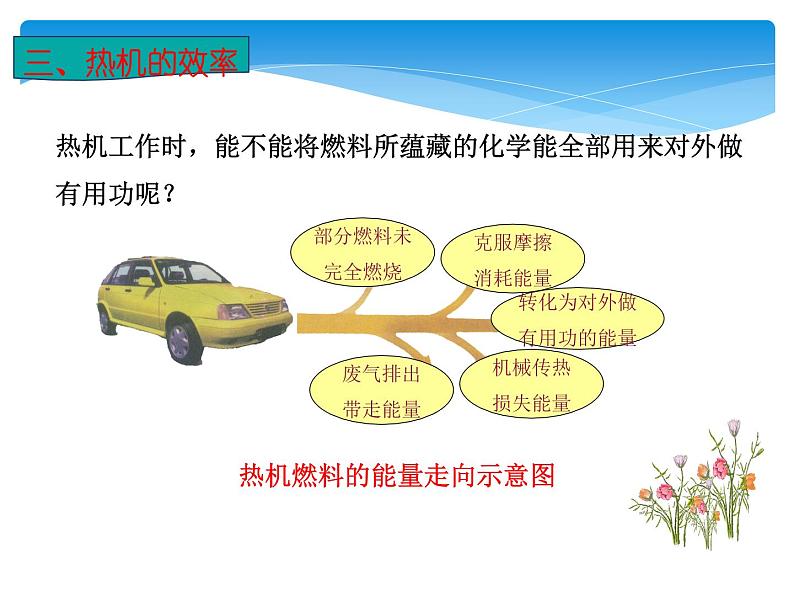 三、热机的效率

热机工作时，能不能将燃料所蕴藏的化学能全部用来对外做有用功呢？

部分燃料未完全燃烧

克服摩擦消耗能量

转化为对外做有用功的能量

废气排出带走能量

机械传热损失能量

热机燃料的能量走向示意图